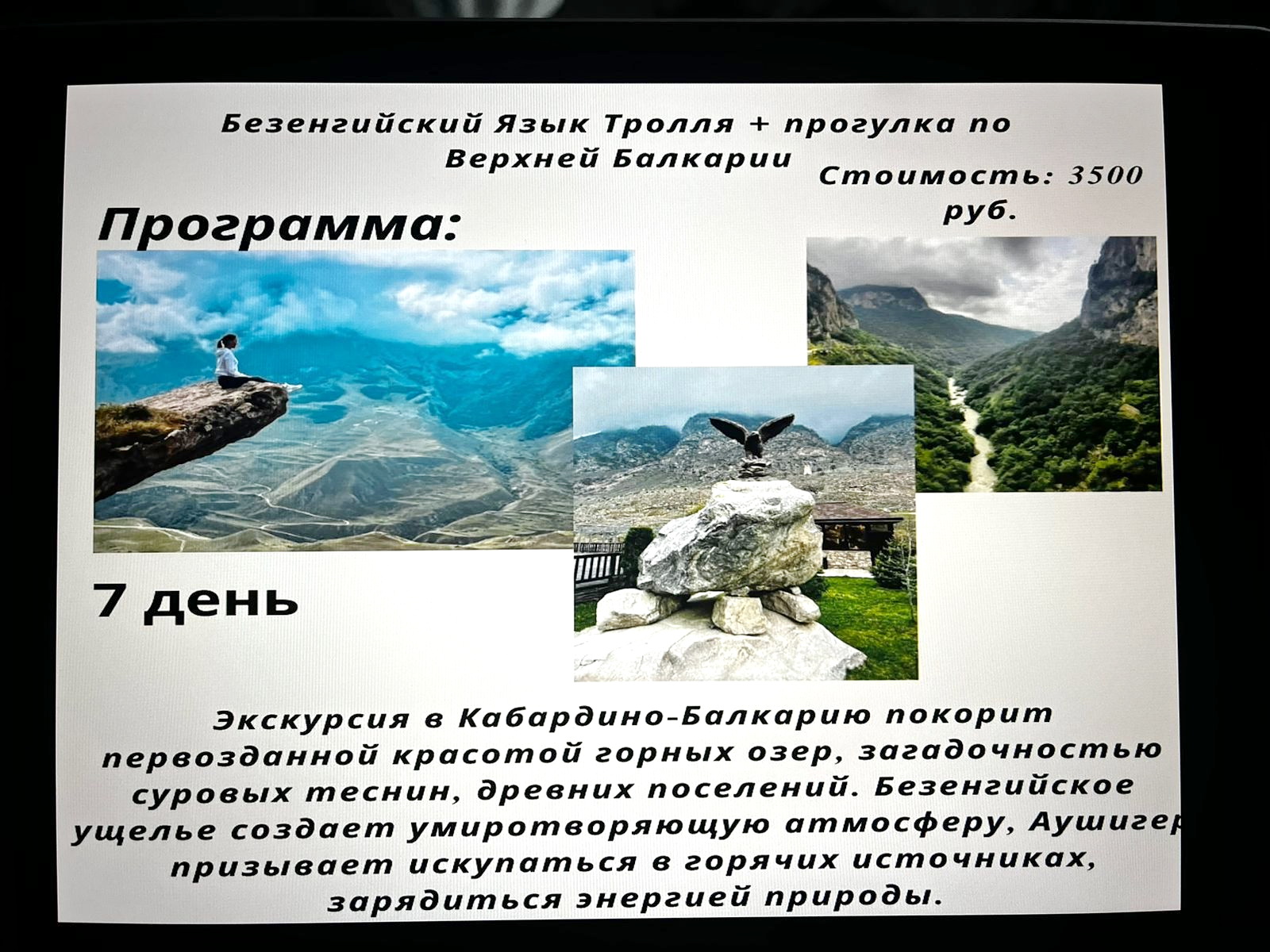 Безенгийский Язык Тролля + прогулка по Верхней Балкарии

Стоимость: 3500 руб.

Программа:

7 день

Экскурсия в Кабардино-Балкарию покорит первозданной красотой горных озер, загадочностью суровых теснин, древних поселений. Безенгийское ущелье создает умиротворяющую атмосферу, Аушигер призывает искупаться в горячих источниках, зарядиться энергией природы.